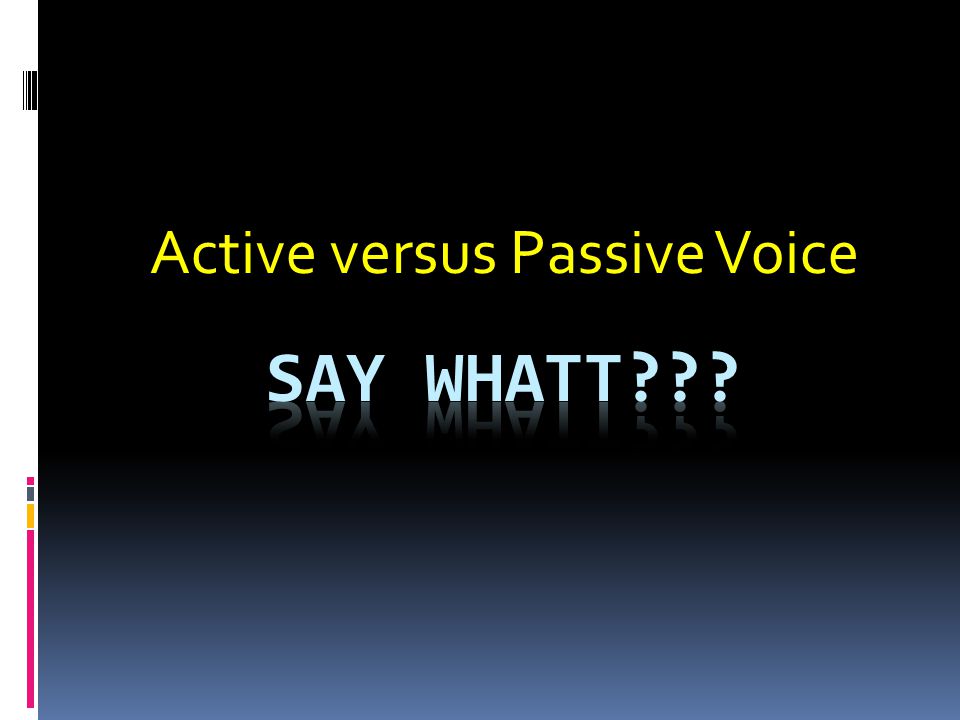 Active versus Passive Voice

SAY WHATT???